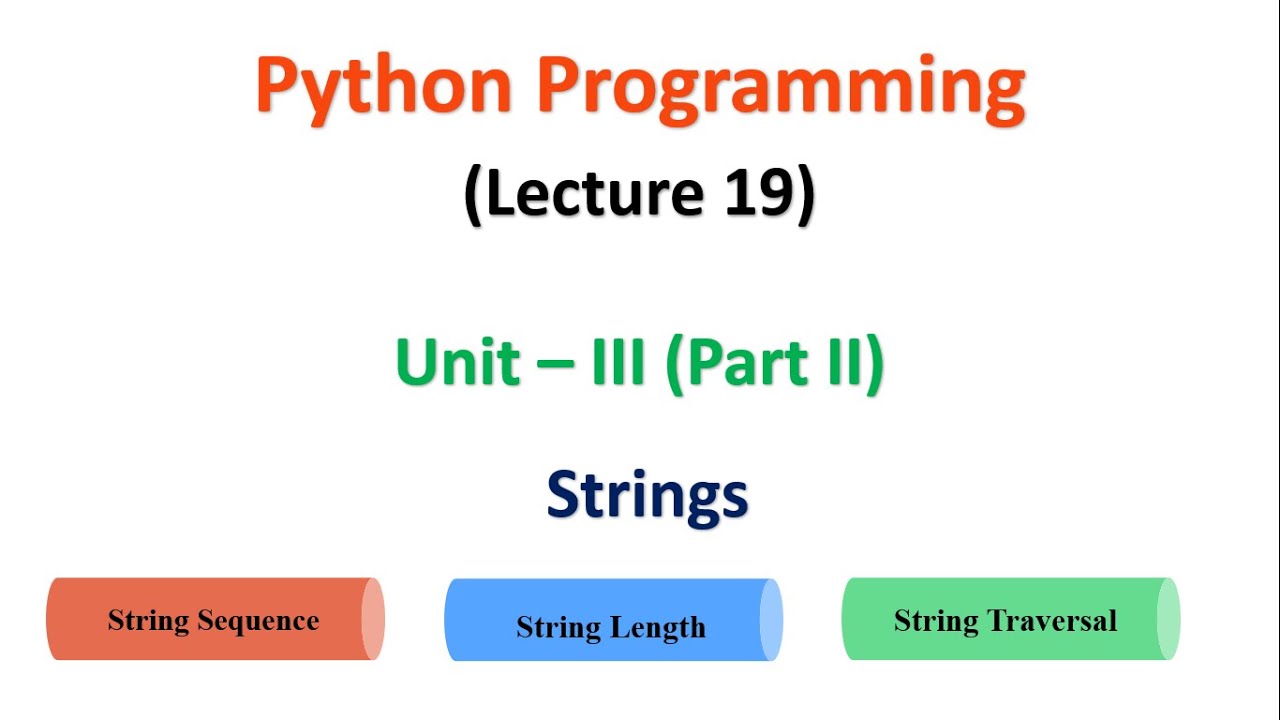 Python Programming

(Lecture 19)

Unit – III (Part II)

Strings

String Sequence

String Length

String Traversal